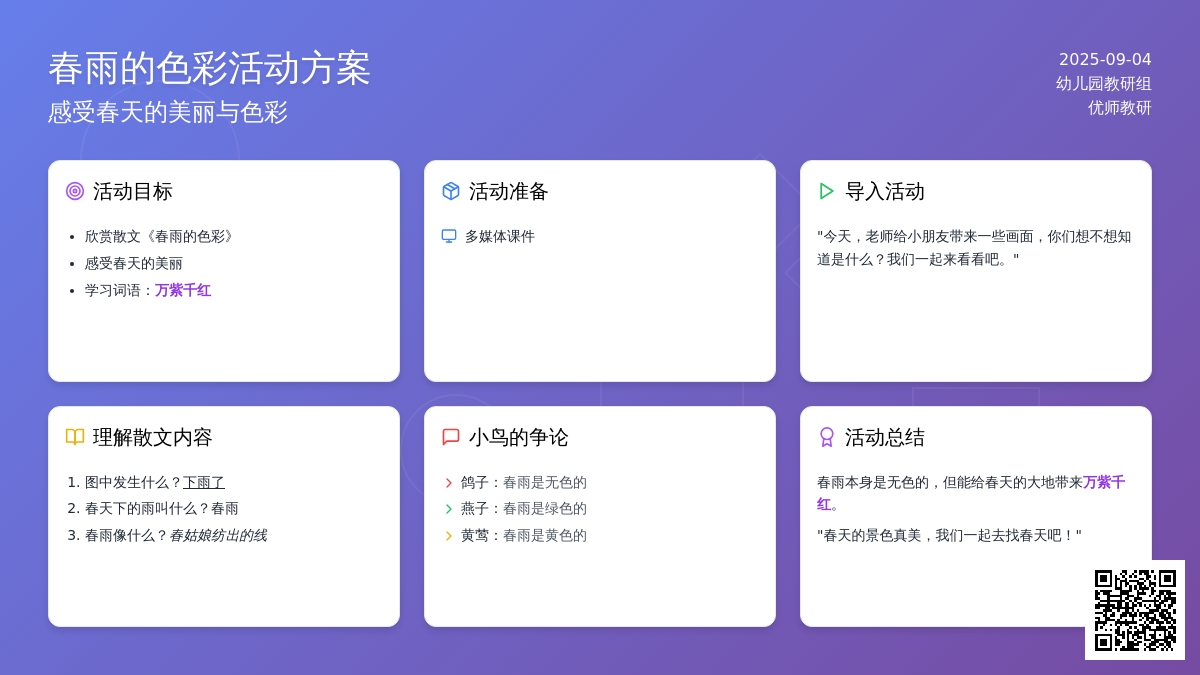 春雨的色彩活动方案
感受春天的美丽与色彩

2025-09-04
幼儿园教研组
优师教研

活动目标

- 欣赏散文《春雨的色彩》
- 感受春天的美丽
- 学习词语：万紫千红

活动准备

多媒体课件

导入活动

"今天，老师给小朋友带来一些画面，你们想不想知道是什么？我们一起来看看吧。"

理解散文内容

1. 图中发生什么？下雨了
2. 春天下的雨叫什么？春雨
3. 春雨像什么？春姑娘纺出的线

小鸟的争论

鸽子：春雨是无色的
燕子：春雨是绿色的
黄莺：春雨是黄色的

活动总结

春雨本身是无色的，但能给春天的大地带来万紫千红。

"春天的景色真美，我们一起去找春天吧！"